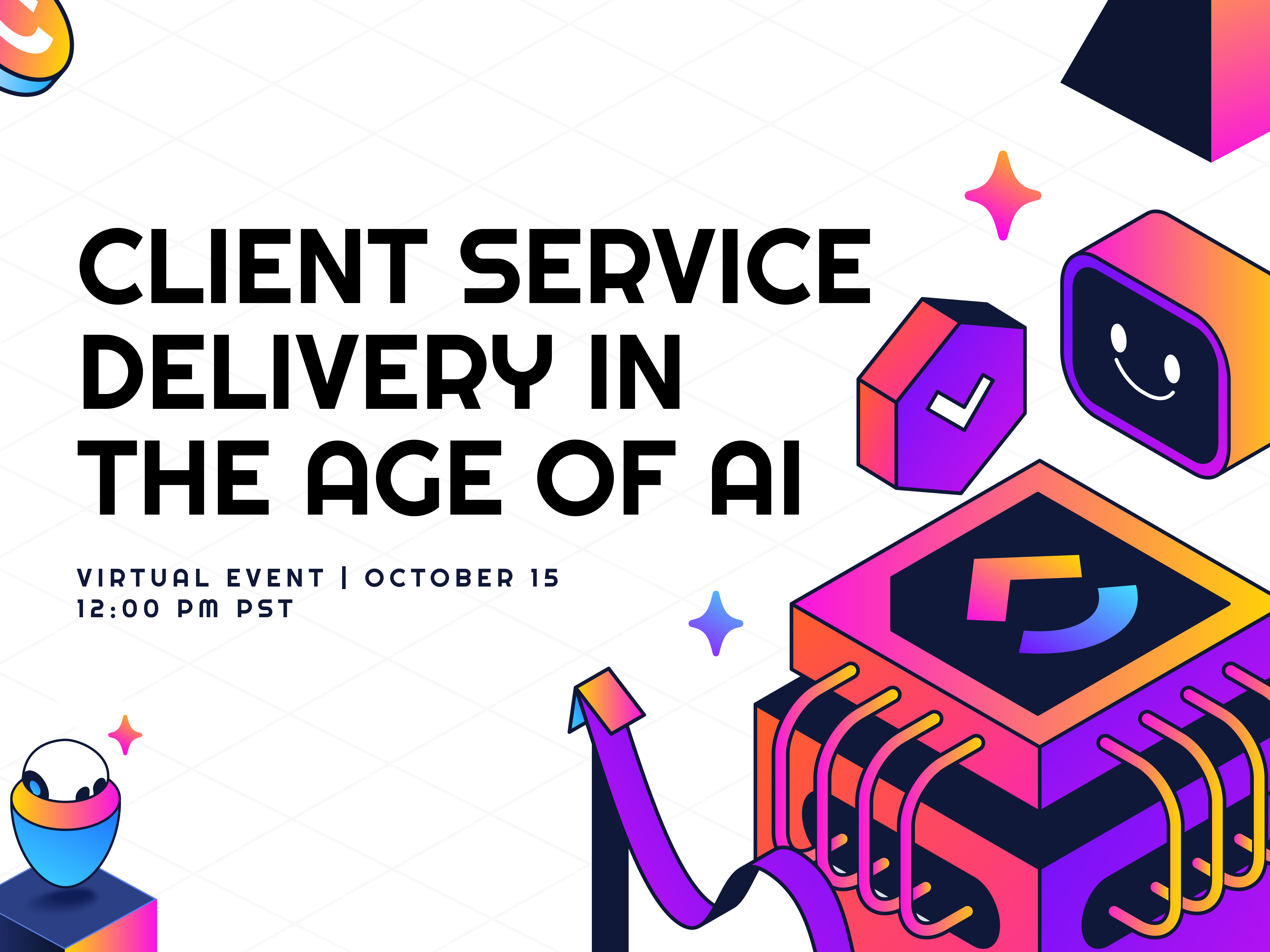 CLIENT SERVICE DELIVERY IN THE AGE OF AI

VIRTUAL EVENT | OCTOBER 15
12:00 PM PST